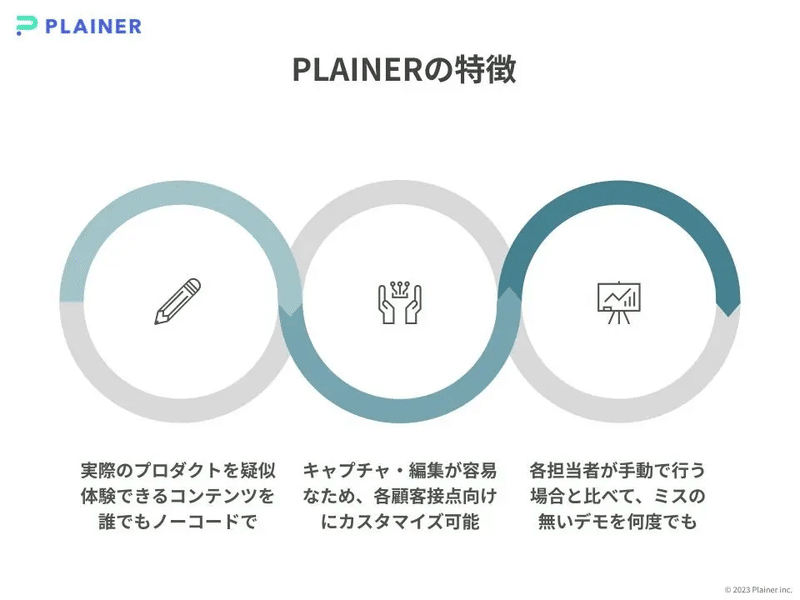 PLAINER

PLAINERの特徴

実際のプロダクトを疑似体験できるコンテンツを誰でもノーコードで

キャプチャ・編集が容易なため、各顧客接点向けにカスタマイズ可能

各担当者が手動で行う場合と比べて、ミスの無いデモを何度でも

© 2023 Plainer inc.